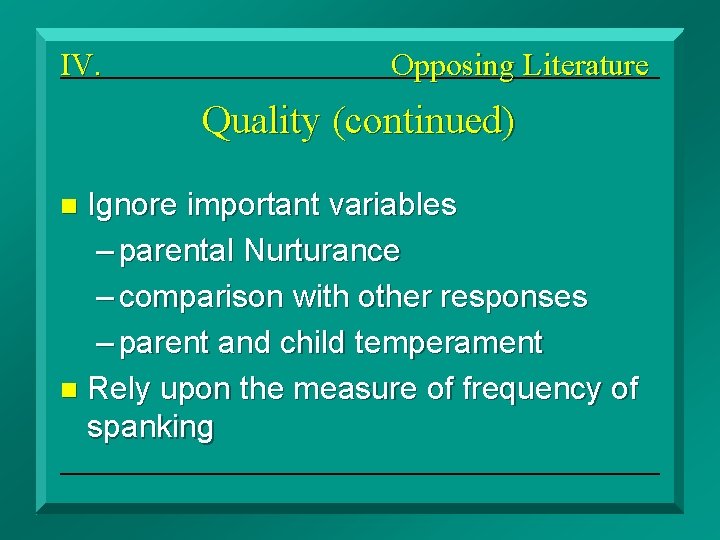 IV. Opposing Literature

Quality (continued)

• Ignore important variables
- parental Nurturance
- comparison with other responses
- parent and child temperament
• Rely upon the measure of frequency of spanking